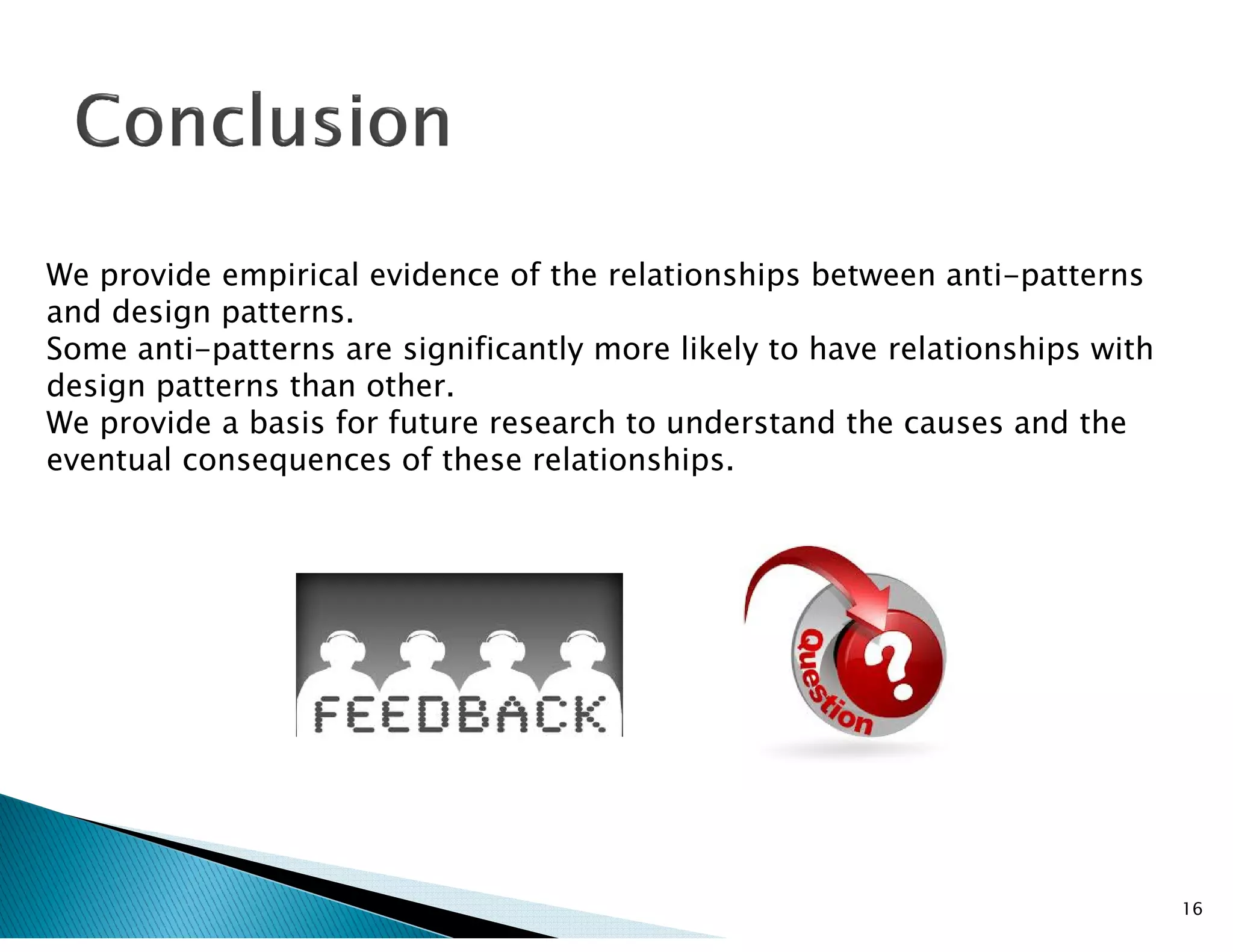 Conclusion

We provide empirical evidence of the relationships between anti-patterns and design patterns.
Some anti-patterns are significantly more likely to have relationships with design patterns than other.
We provide a basis for future research to understand the causes and the eventual consequences of these relationships.

FEEDBACK

Question

?

16